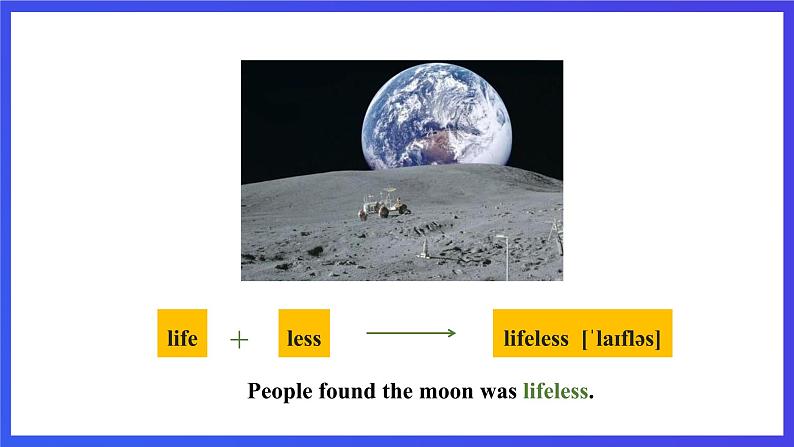 life + less → lifeless [ˈlaɪfləs]

People found the moon was lifeless.